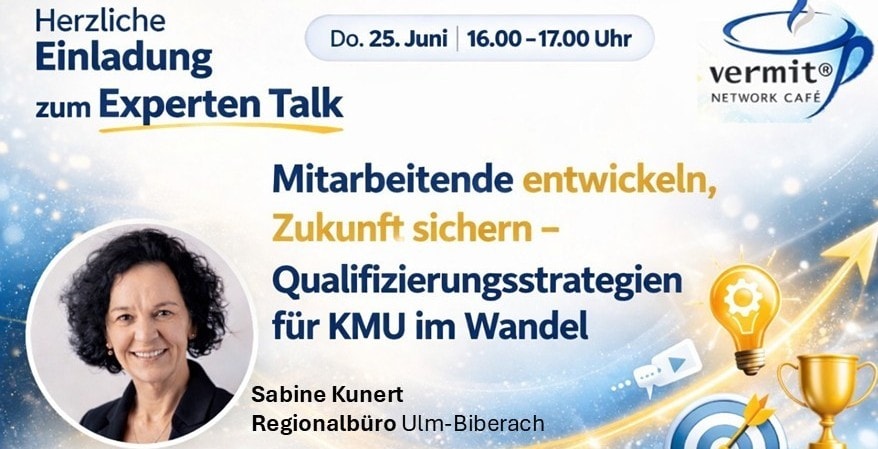 Herzliche Einladung zum Experten Talk

Do. 25. Juni | 16.00 – 17.00 Uhr

vermit®
NETWORK CAFÉ

Mitarbeitende entwickeln, Zukunft sichern – Qualifizierungsstrategien für KMU im Wandel

Sabine Kunert
Regionalbüro Ulm-Biberach